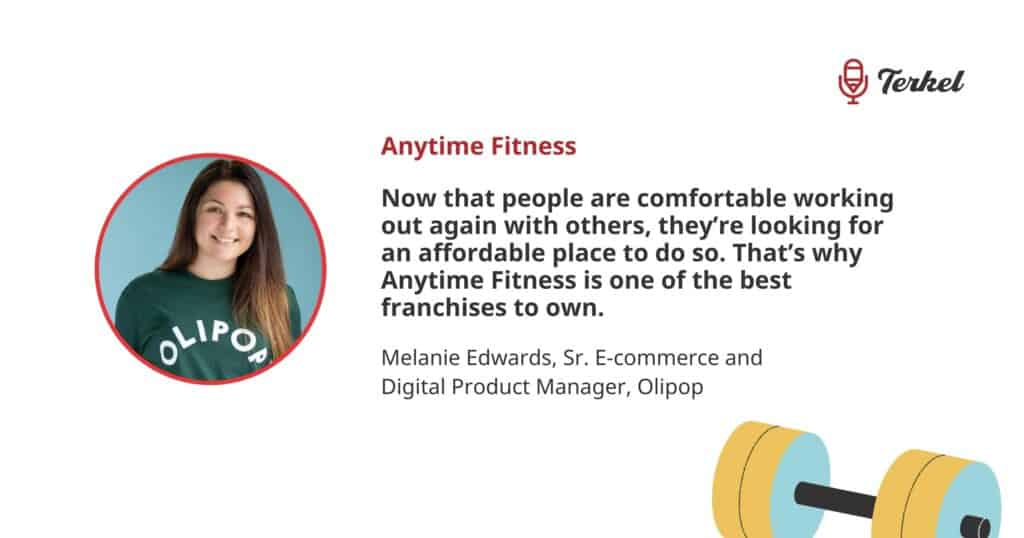 Terkel

Anytime Fitness

Now that people are comfortable working out again with others, they're looking for an affordable place to do so. That's why Anytime Fitness is one of the best franchises to own.

Melanie Edwards, Sr. E-commerce and Digital Product Manager, Olipop

OLIPOP